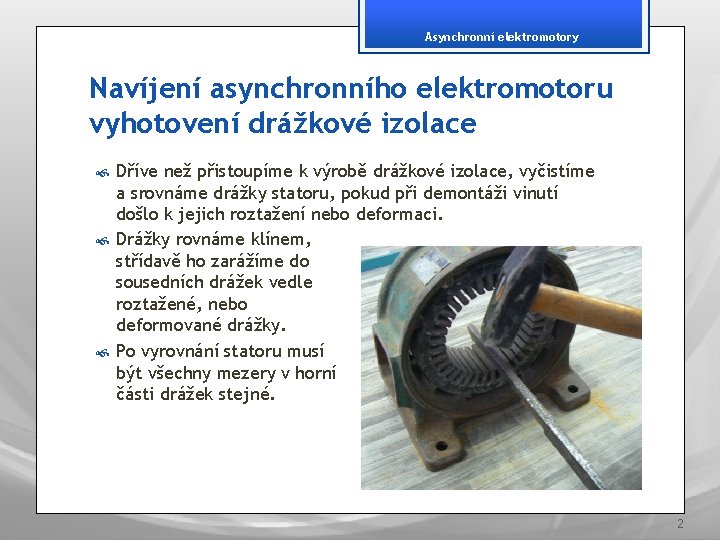 Asynchronní elektromotory

Navíjení asynchronního elektromotoru vyhotovení drážkové izolace

Dříve než přistoupíme k výrobě drážkové izolace, vyčistíme a srovnáme drážky statoru, pokud při demontáži vinutí došlo k jejich roztažení nebo deformaci.

Drážky rovnáme klínem, střídavě ho zarážíme do sousedních drážek vedle roztažené, nebo deformované drážky.

Po vyrovnání statoru musí být všechny mezery v horní části drážek stejné.

2